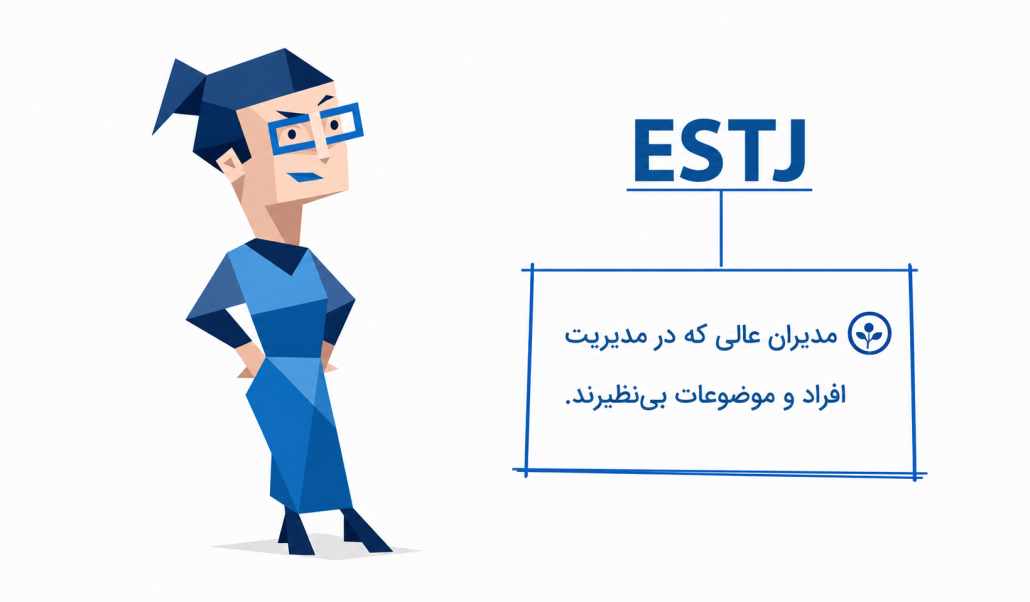 ESTJ

مدیران عالی که در مدیریت افراد و موضوعات بی‌نظیرند.